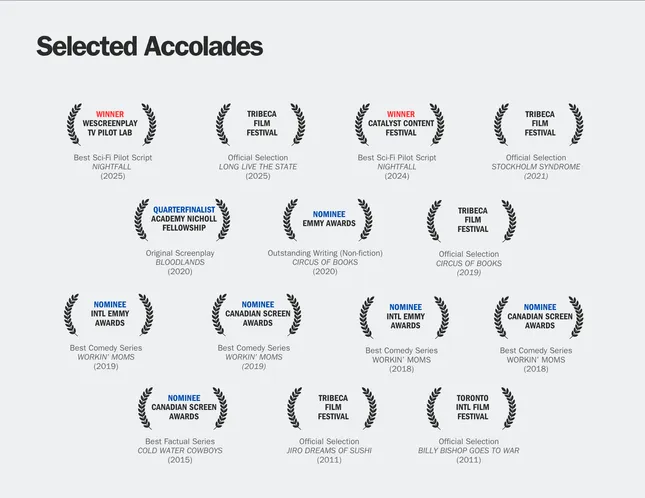 Selected Accolades

WINNER
WESCREENPLAY TV PILOT LAB
Best Sci-Fi Pilot Script
NIGHTFALL
(2025)

TRIBECA FILM FESTIVAL
Official Selection
LONG LIVE THE STATE
(2025)

WINNER
CATALYST CONTENT FESTIVAL
Best Sci-Fi Pilot Script
NIGHTFALL
(2024)

TRIBECA FILM FESTIVAL
Official Selection
STOCKHOLM SYNDROME
(2021)

QUARTERFINALIST
ACADEMY NICHOLL FELLOWSHIP
Original Screenplay
BLOODLANDS
(2020)

NOMINEE
EMMY AWARDS
Outstanding Writing (Non-fiction)
CIRCUS OF BOOKS
(2020)

TRIBECA FILM FESTIVAL
Official Selection
CIRCUS OF BOOKS
(2019)

NOMINEE
INTL EMMY AWARDS
Best Comedy Series
WORKIN' MOMS
(2019)

NOMINEE
CANADIAN SCREEN AWARDS
Best Comedy Series
WORKIN' MOMS
(2019)

NOMINEE
INTL EMMY AWARDS
Best Comedy Series
WORKIN' MOMS
(2018)

NOMINEE
CANADIAN SCREEN AWARDS
Best Comedy Series
WORKIN' MOMS
(2018)

NOMINEE
CANADIAN SCREEN AWARDS
Best Factual Series
COLD WATER COWBOYS
(2015)

TRIBECA FILM FESTIVAL
Official Selection
JIRO DREAMS OF SUSHI
(2011)

TORONTO INTL FILM FESTIVAL
Official Selection
BILLY BISHOP GOES TO WAR
(2011)